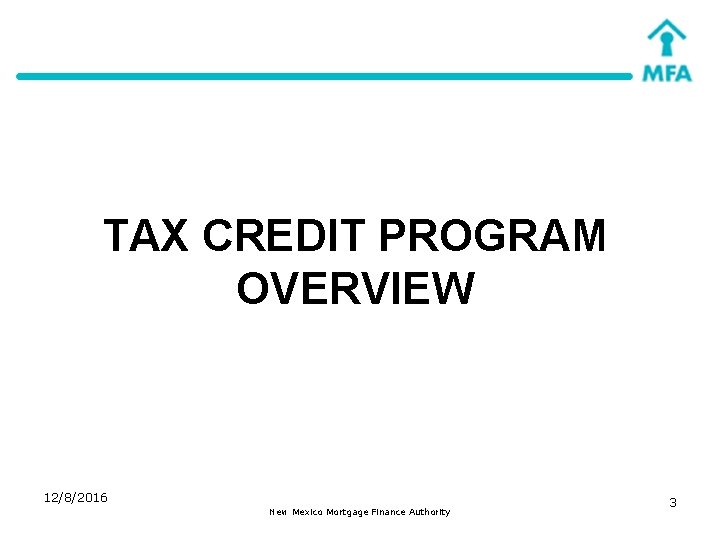 MFA

TAX CREDIT PROGRAM OVERVIEW

12/8/2016

New Mexico Mortgage Finance Authority

3